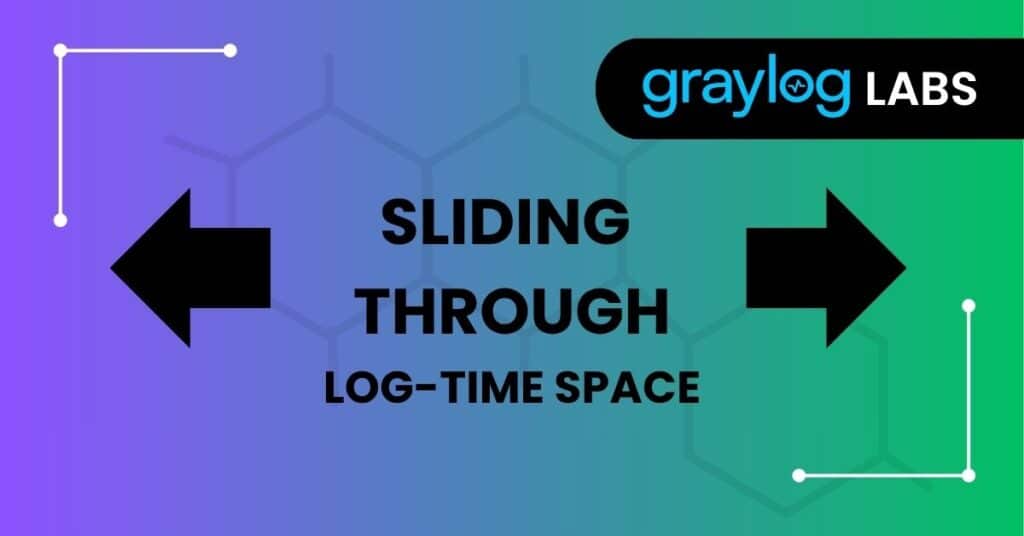 graylog LABS

SLIDING THROUGH LOG-TIME SPACE